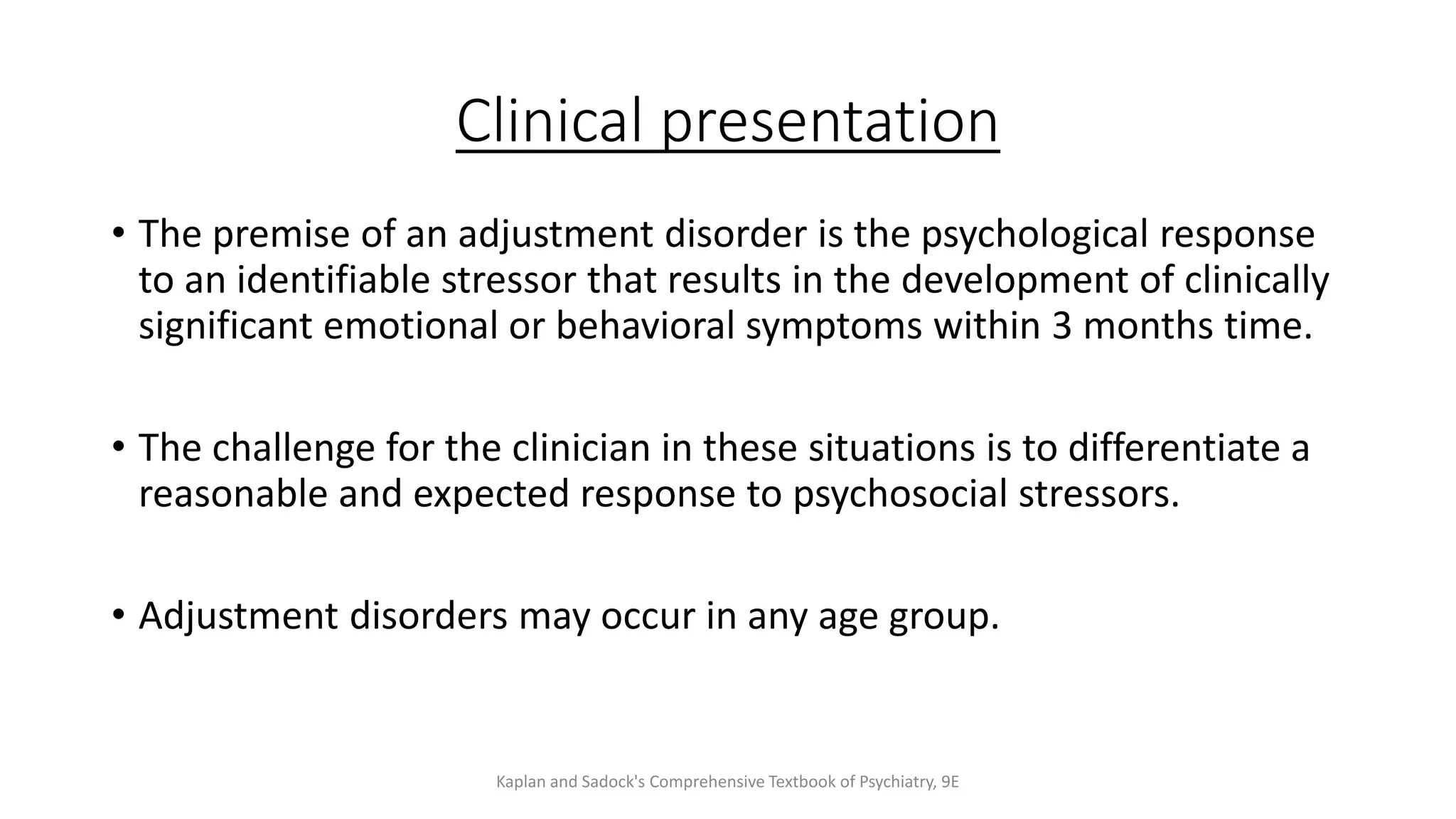 Clinical presentation

• The premise of an adjustment disorder is the psychological response to an identifiable stressor that results in the development of clinically significant emotional or behavioral symptoms within 3 months time.

• The challenge for the clinician in these situations is to differentiate a reasonable and expected response to psychosocial stressors.

• Adjustment disorders may occur in any age group.

Kaplan and Sadock's Comprehensive Textbook of Psychiatry, 9E